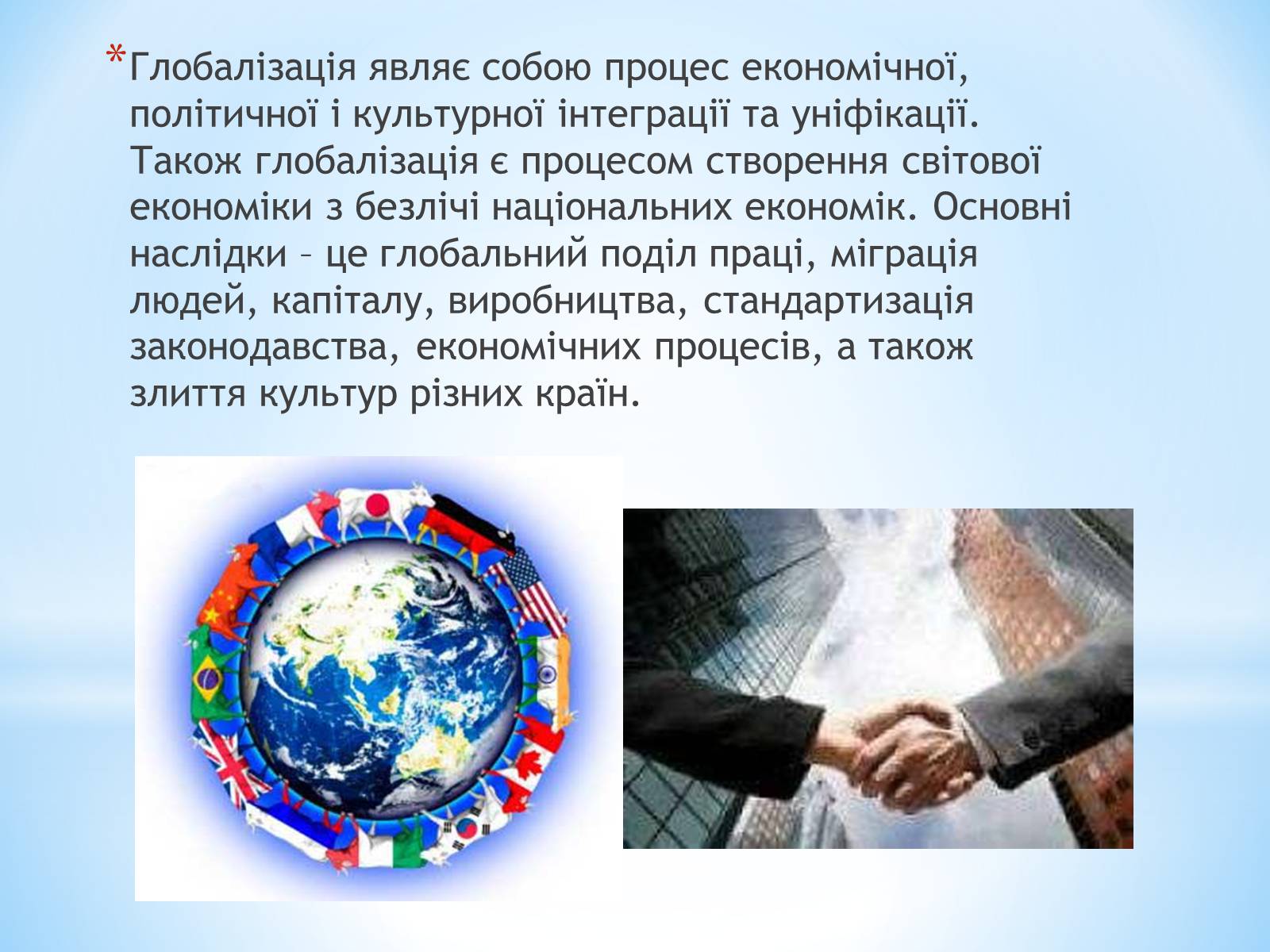 *Глобалізація являє собою процес економічної, політичної і культурної інтеграції та уніфікації. Також глобалізація є процесом створення світової економіки з безлічі національних економік. Основні наслідки – це глобальний поділ праці, міграція людей, капіталу, виробництва, стандартизація законодавства, економічних процесів, а також злиття культур різних країн.